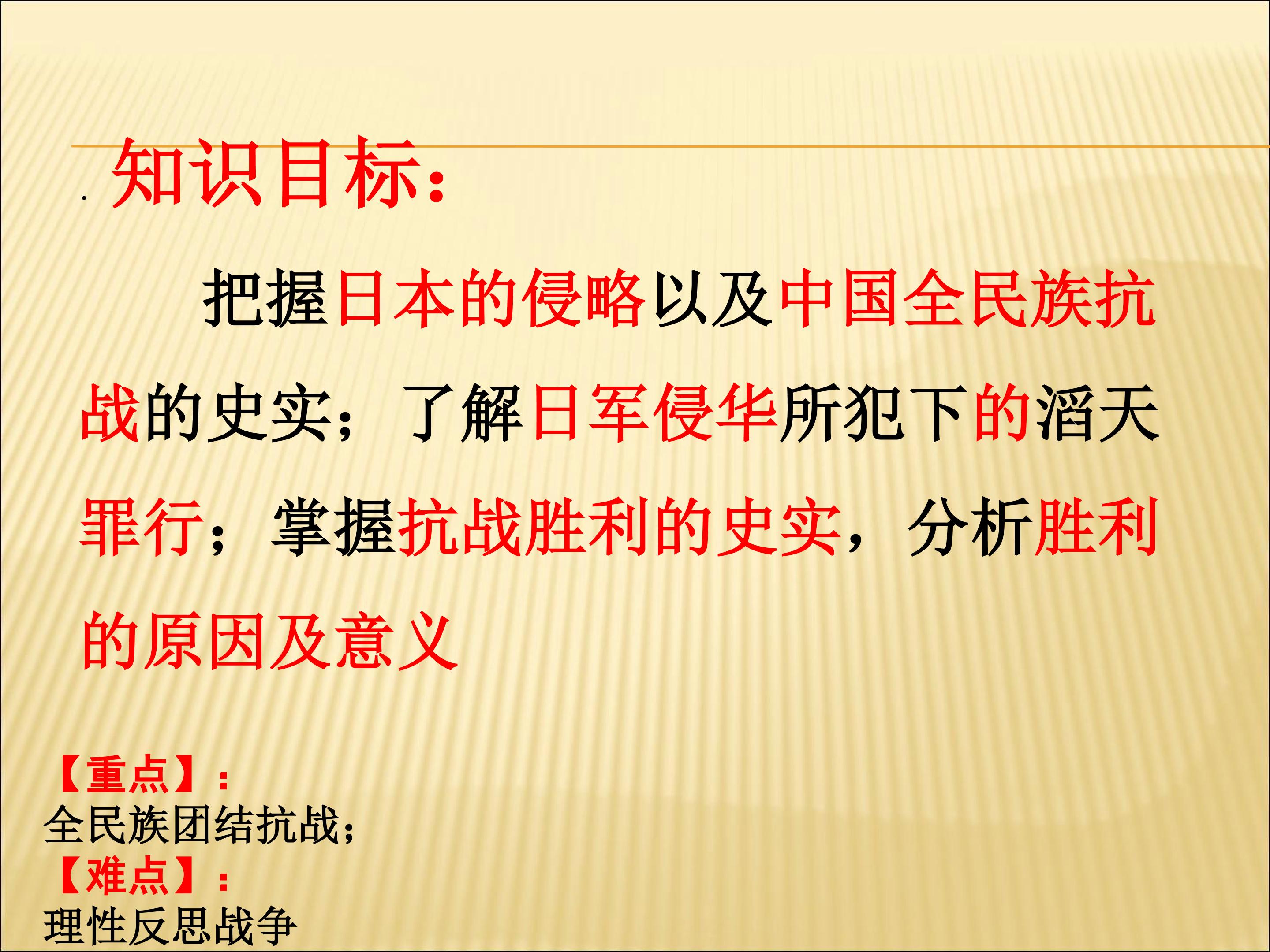 知识目标：

把握日本的侵略以及中国全民族抗战的史实；了解日军侵华所犯下的滔天罪行；掌握抗战胜利的史实，分析胜利的原因及意义

【重点】：
全民族团结抗战；
【难点】：
理性反思战争